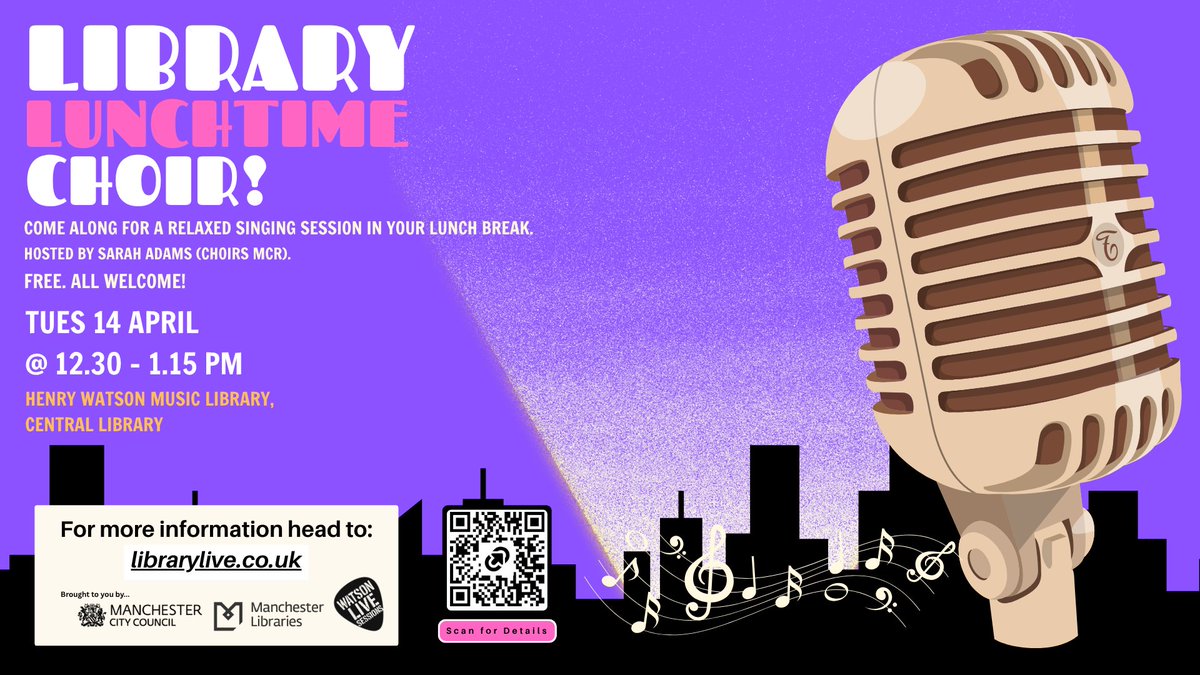 LIBRARY
LUNCHTIME
CHOIR!

COME ALONG FOR A RELAXED SINGING SESSION IN YOUR LUNCH BREAK. HOSTED BY SARAH ADAMS (CHOIRS MCR).

FREE. ALL WELCOME!

TUES 14 APRIL

@ 12.30 - 1.15 PM

HENRY WATSON MUSIC LIBRARY, CENTRAL LIBRARY

For more information head to:
librarylive.co.uk

Brought to you by...
MANCHESTER CITY COUNCIL
Manchester Libraries
WATSON LIVE SESSIONS

Scan for Details